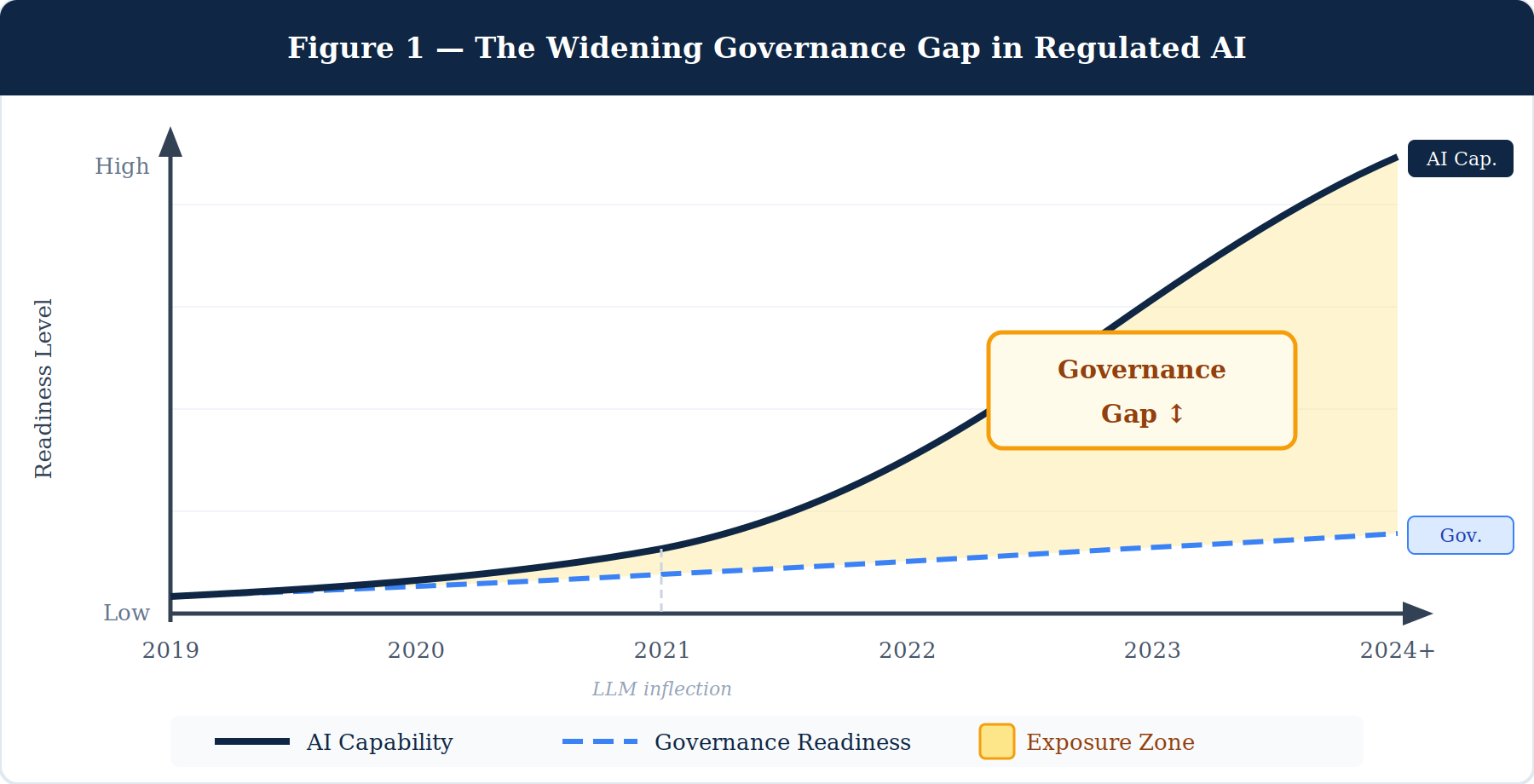 Figure 1 — The Widening Governance Gap in Regulated AI

Readiness Level

High

Low

AI Cap.

Governance Gap ↕

Gov.

2019
2020
2021
2022
2023
2024+

LLM inflection

AI Capability
Governance Readiness
Exposure Zone